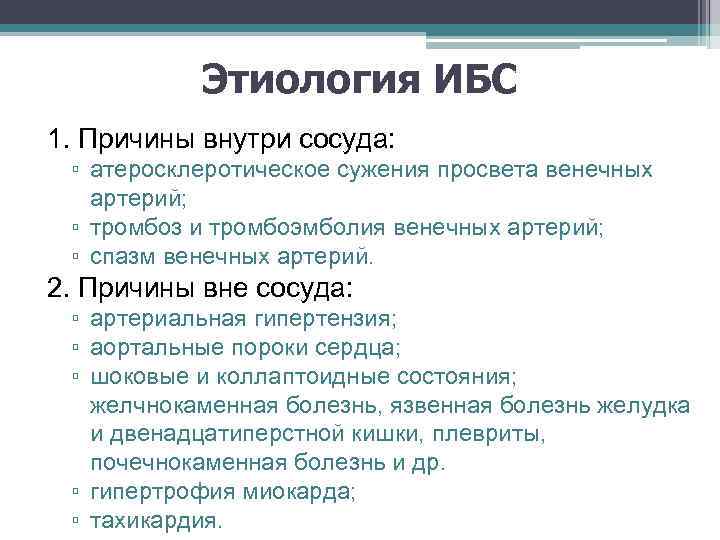 Этиология ИБС

1. Причины внутри сосуда:
▫ атеросклеротическое сужения просвета венечных артерий;
▫ тромбоз и тромбоэмболия венечных артерий;
▫ спазм венечных артерий.

2. Причины вне сосуда:
▫ артериальная гипертензия;
▫ аортальные пороки сердца;
▫ шоковые и коллаптоидные состояния; желчнокаменная болезнь, язвенная болезнь желудка и двенадцатиперстной кишки, плевриты, почечнокаменная болезнь и др.
▫ гипертрофия миокарда;
▫ тахикардия.